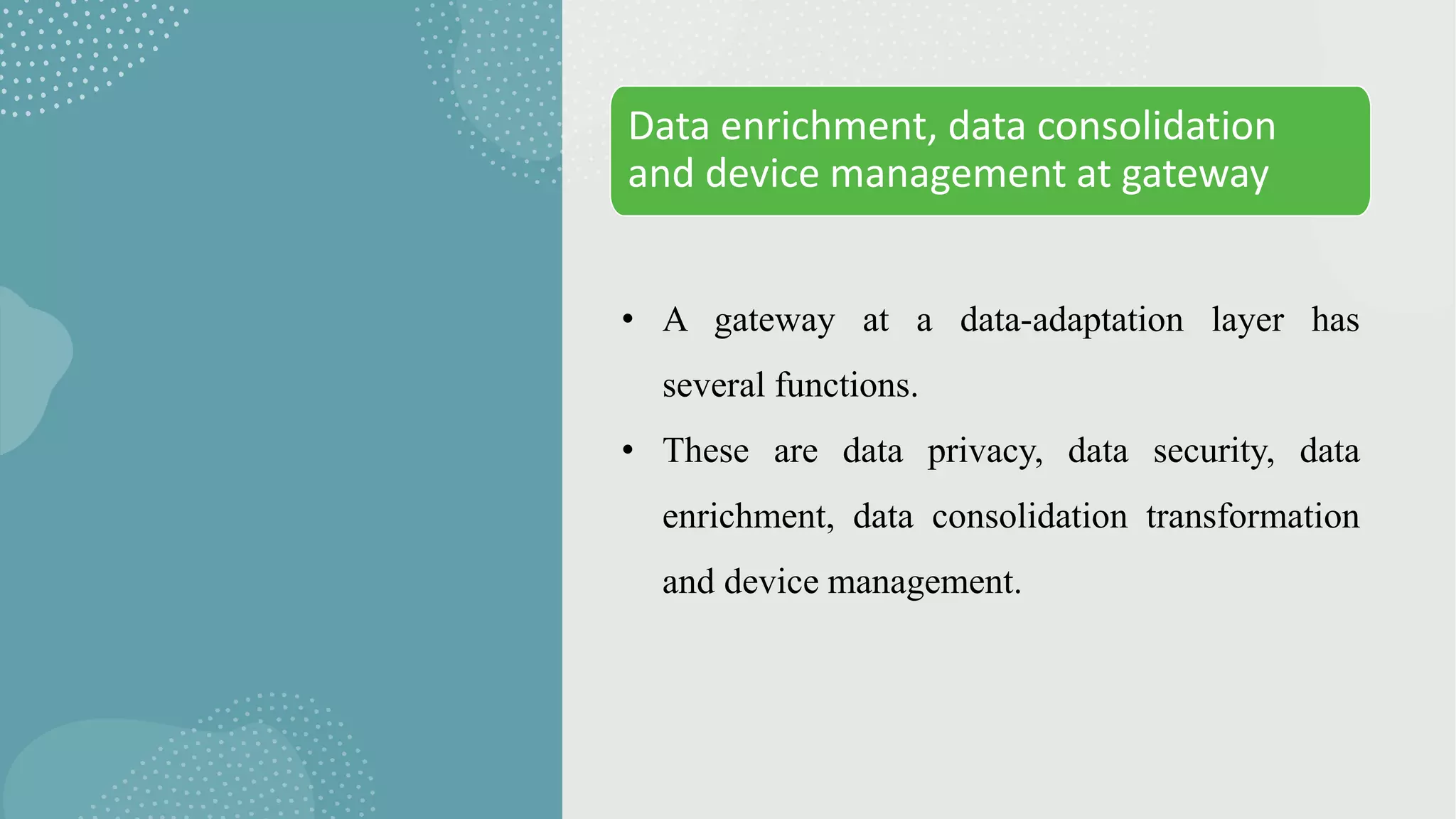 Data enrichment, data consolidation and device management at gateway

• A gateway at a data-adaptation layer has several functions.
• These are data privacy, data security, data enrichment, data consolidation transformation and device management.